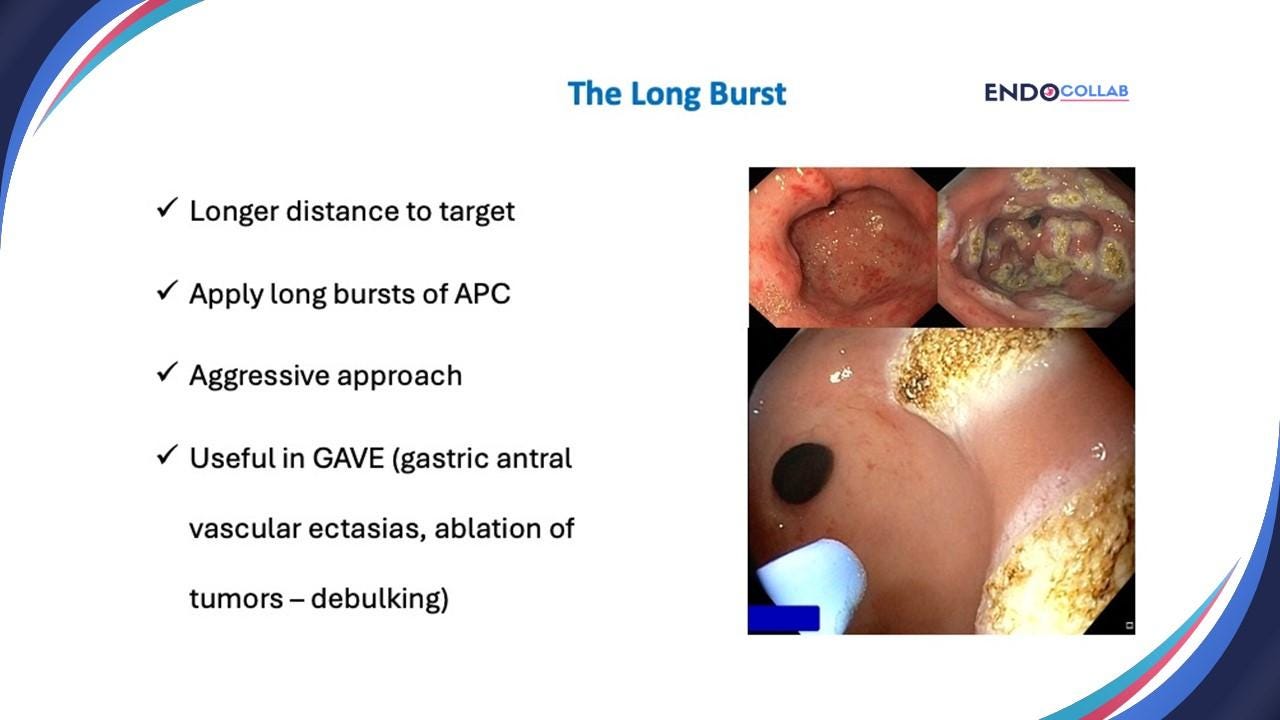 The Long Burst

ENDOCOLLAB

✓ Longer distance to target

✓ Apply long bursts of APC

✓ Aggressive approach

✓ Useful in GAVE (gastric antral vascular ectasias, ablation of tumors – debulking)